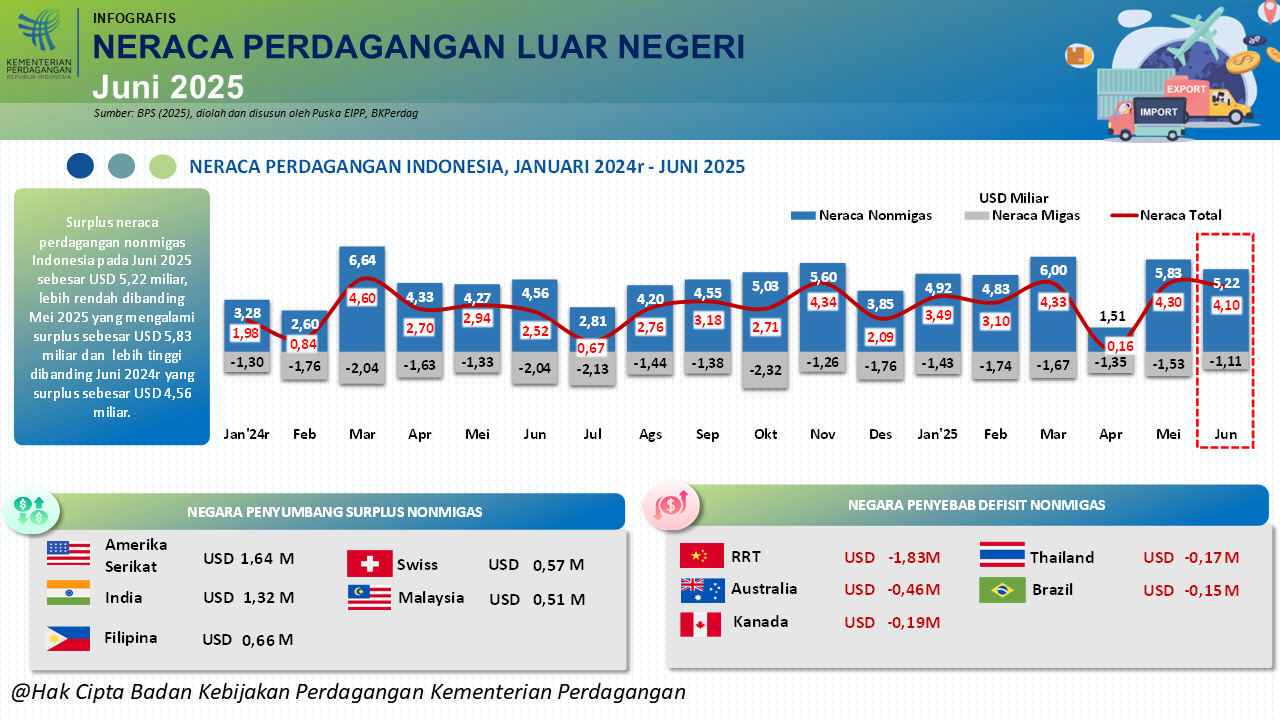 KEMENTERIAN PERDAGANGAN REPUBLIK INDONESIA

INFOGRAFIS
NERACA PERDAGANGAN LUAR NEGERI
Juni 2025
Sumber: BPS (2025), diolah dan disusun oleh Puska EIPP, BKPerdag

EXPORT
IMPORT

NERACA PERDAGANGAN INDONESIA, JANUARI 2024r - JUNI 2025

Surplus neraca perdagangan nonmigas Indonesia pada Juni 2025 sebesar USD 5,22 miliar, lebih rendah dibanding Mei 2025 yang mengalami surplus sebesar USD 5,83 miliar dan lebih tinggi dibanding Juni 2024r yang surplus sebesar USD 4,56 miliar.

USD Miliar
Neraca Nonmigas
Neraca Migas
Neraca Total

| | Jan'24r | Feb | Mar | Apr | Mei | Jun | Jul | Ags | Sep | Okt | Nov | Des | Jan'25 | Feb | Mar | Apr | Mei | Jun |
|---|---|---|---|---|---|---|---|---|---|---|---|---|---|---|---|---|---|---|
| Neraca Nonmigas | 3,28 | 2,60 | 6,64 | 4,33 | 4,27 | 4,56 | 2,81 | 4,20 | 4,55 | 5,03 | 5,60 | 3,85 | 4,92 | 4,83 | 6,00 | 1,51 | 5,83 | 5,22 |
| Neraca Total | 1,98 | 0,84 | 4,60 | 2,70 | 2,94 | 2,52 | 0,67 | 2,76 | 3,18 | 2,71 | 4,34 | 2,09 | 3,49 | 3,10 | 4,33 | 0,16 | 4,30 | 4,10 |
| Neraca Migas | -1,30 | -1,76 | -2,04 | -1,63 | -1,33 | -2,04 | -2,13 | -1,44 | -1,38 | -2,32 | -1,26 | -1,76 | -1,43 | -1,74 | -1,67 | -1,35 | -1,53 | -1,11 |

NEGARA PENYUMBANG SURPLUS NONMIGAS

Amerika Serikat USD 1,64 M
India USD 1,32 M
Filipina USD 0,66 M
Swiss USD 0,57 M
Malaysia USD 0,51 M

NEGARA PENYEBAB DEFISIT NONMIGAS

RRT USD -1,83M
Australia USD -0,46M
Kanada USD -0,19M
Thailand USD -0,17M
Brazil USD -0,15M

@Hak Cipta Badan Kebijakan Perdagangan Kementerian Perdagangan